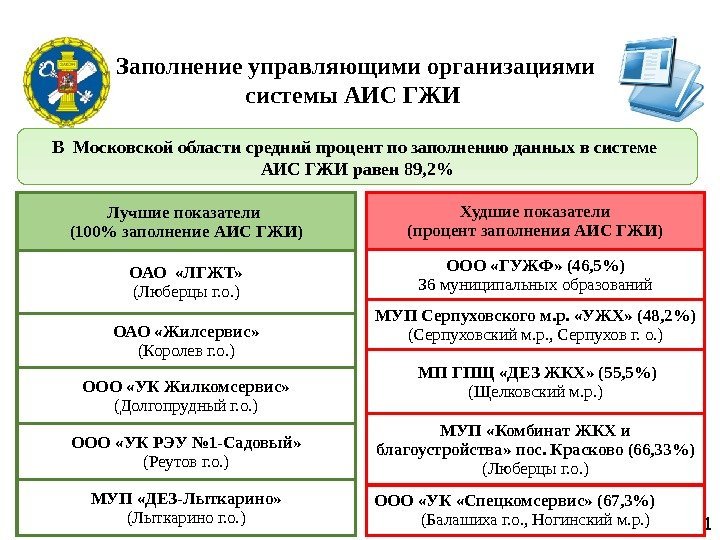 Заполнение управляющими организациями системы АИС ГЖИ

В Московской области средний процент по заполнению данных в системе АИС ГЖИ равен 89,2%

Лучшие показатели
(100% заполнение АИС ГЖИ)

ОАО «ЛГЖТ»
(Люберцы г.о.)

ОАО «Жилсервис»
(Королев г.о.)

ООО «УК Жилкомсервис»
(Долгопрудный г.о.)

ООО «УК РЭУ №1-Садовый»
(Реутов г.о.)

МУП «ДЕЗ-Лыткарино»
(Лыткарино г.о.)

Худшие показатели
(процент заполнения АИС ГЖИ)

ООО «ГУЖФ» (46,5%)
36 муниципальных образований

МУП Серпуховского м.р. «УЖХ» (48,2%)
(Серпуховский м.р., Серпухов г. о.)

МП ГПЩ «ДЕЗ ЖКХ» (55,5%)
(Щелковский м.р.)

МУП «Комбинат ЖКХ и благоустройства» пос. Красково (66,33%)
(Люберцы г.о.)

ООО «УК «Спецкомсервис» (67,3%)
(Балашиха г.о., Ногинский м.р.)

1